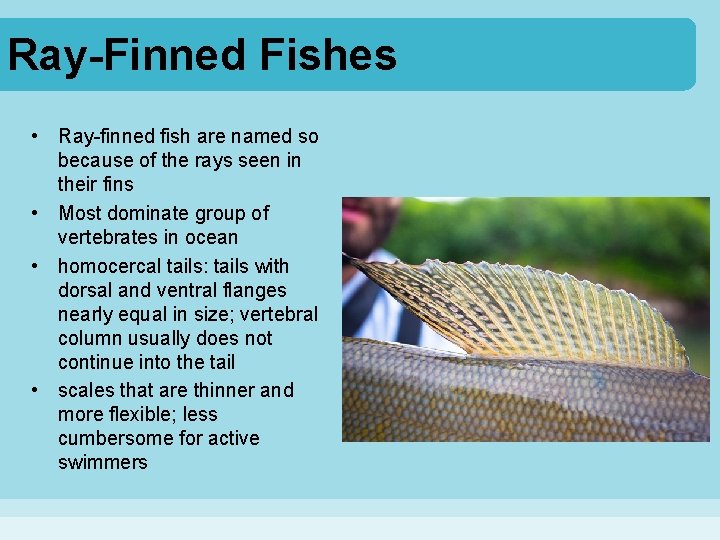 Ray-Finned Fishes

• Ray-finned fish are named so because of the rays seen in their fins
• Most dominate group of vertebrates in ocean
• homocercal tails: tails with dorsal and ventral flanges nearly equal in size; vertebral column usually does not continue into the tail
• scales that are thinner and more flexible; less cumbersome for active swimmers